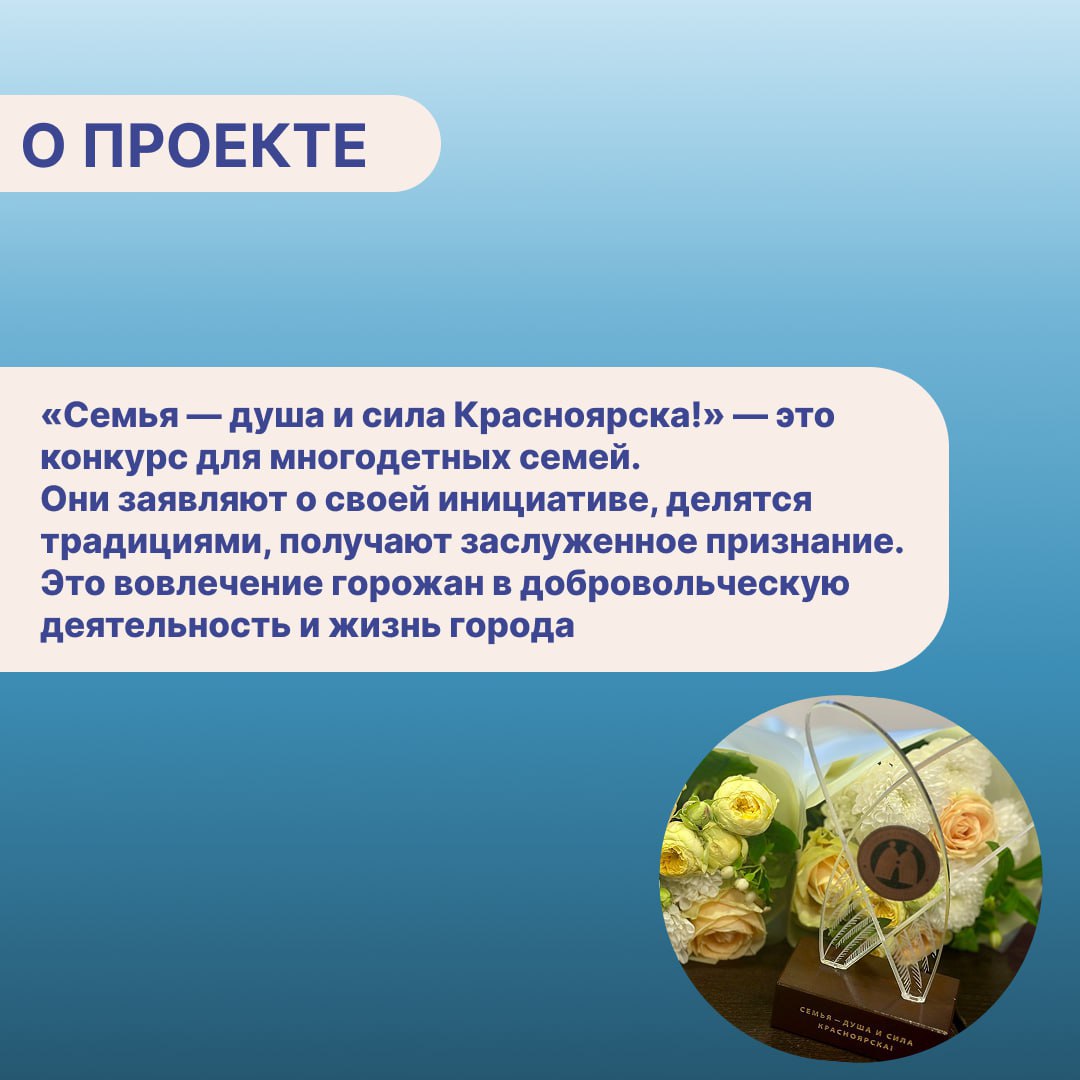 О ПРОЕКТЕ

«Семья — душа и сила Красноярска!» — это конкурс для многодетных семей.
Они заявляют о своей инициативе, делятся традициями, получают заслуженное признание.
Это вовлечение горожан в добровольческую деятельность и жизнь города

СЕМЬЯ — ДУША И СИЛА КРАСНОЯРСКА!